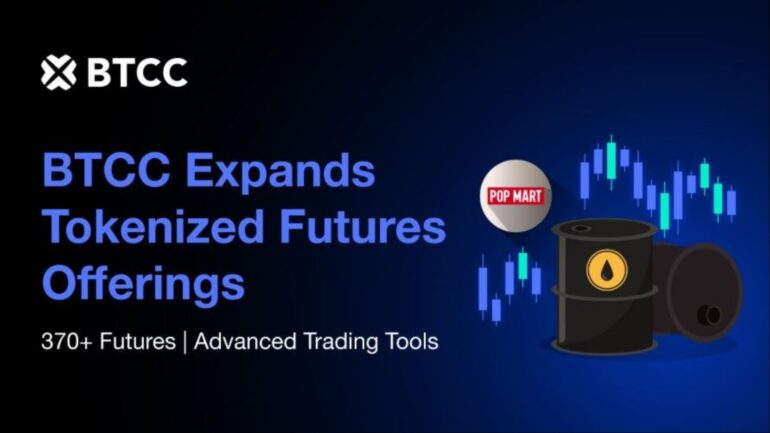 BTCC

BTCC Expands Tokenized Futures Offerings

370+ Futures | Advanced Trading Tools

POP MART